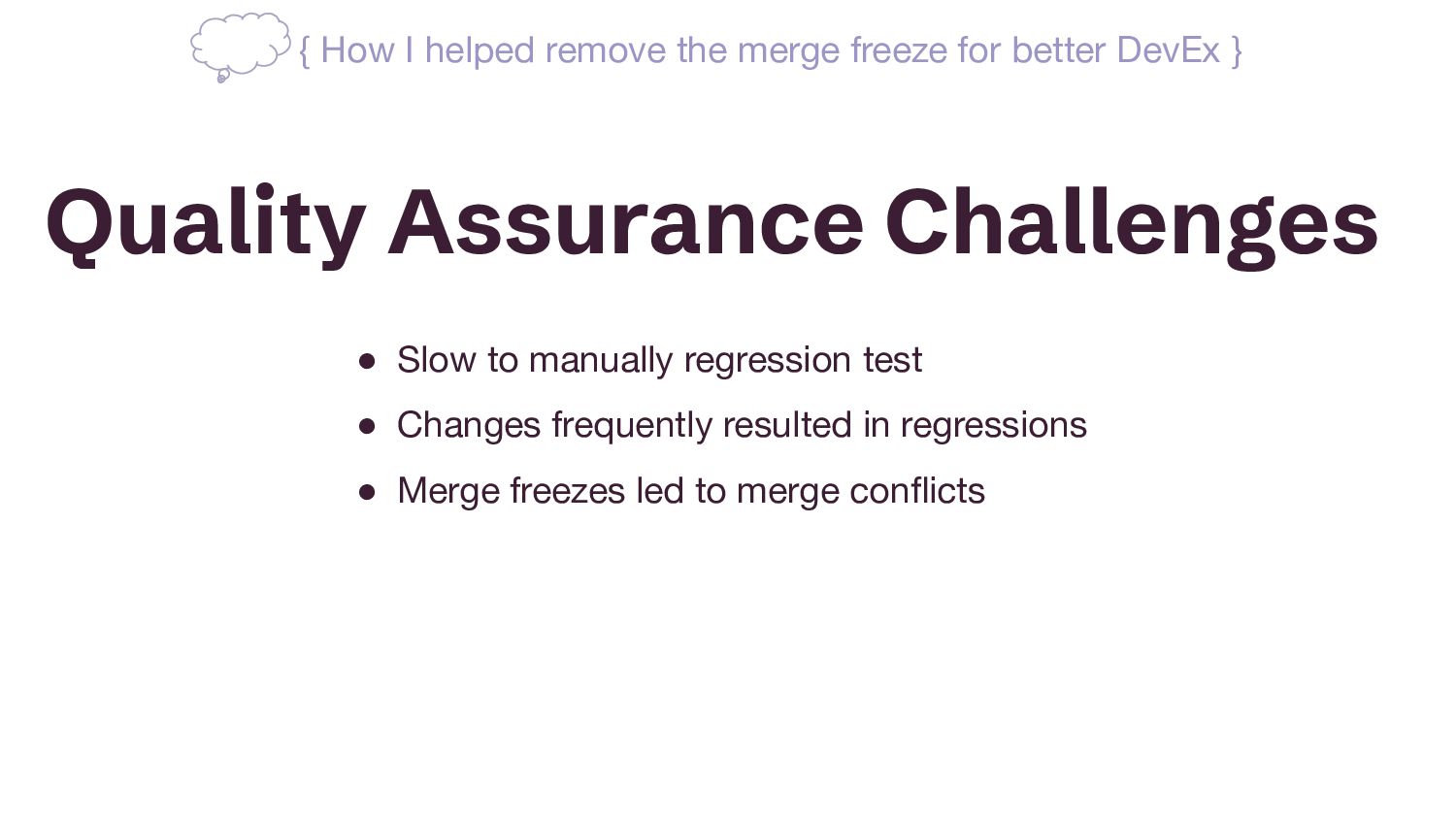 { How I helped remove the merge freeze for better DevEx }

Quality Assurance Challenges

- Slow to manually regression test
- Changes frequently resulted in regressions
- Merge freezes led to merge conflicts